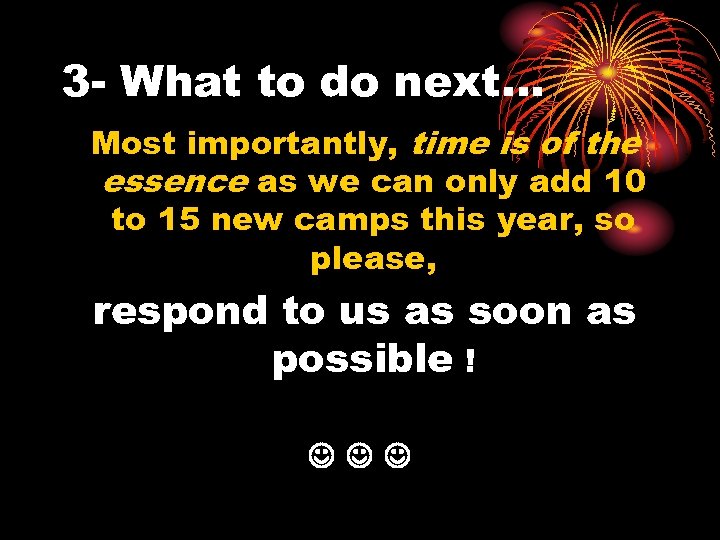 3- What to do next…

Most importantly, time is of the essence as we can only add 10 to 15 new camps this year, so please,

respond to us as soon as possible !

☺ ☺ ☺